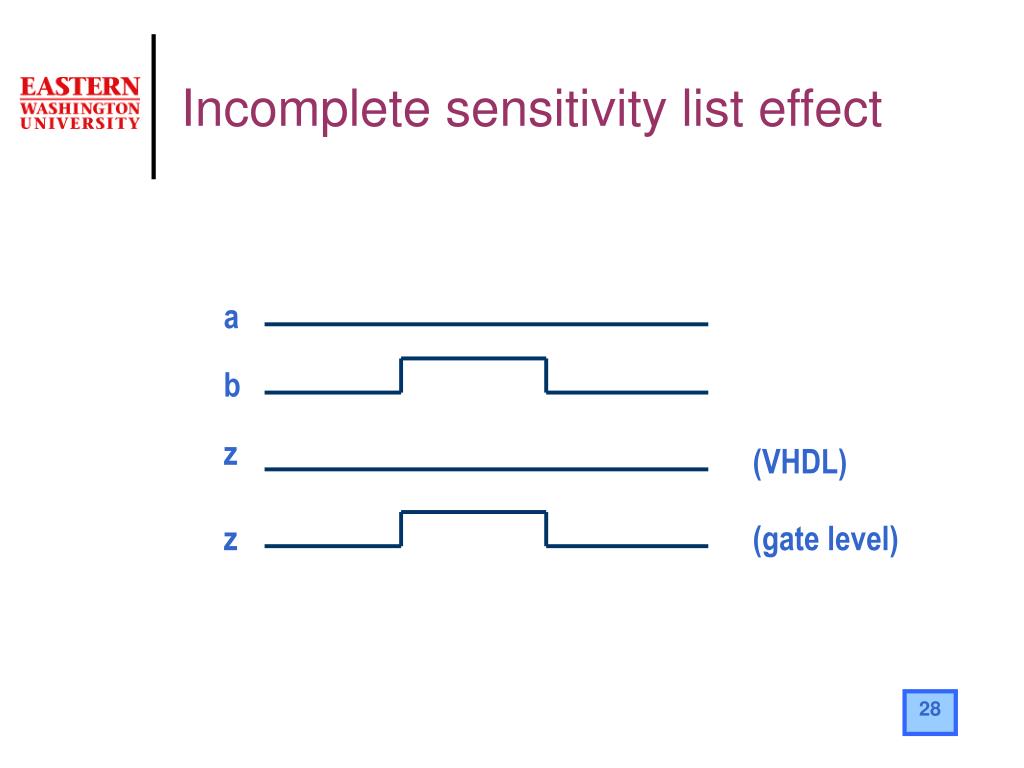 EASTERN WASHINGTON UNIVERSITY

Incomplete sensitivity list effect

a

b

z (VHDL)

z (gate level)

28